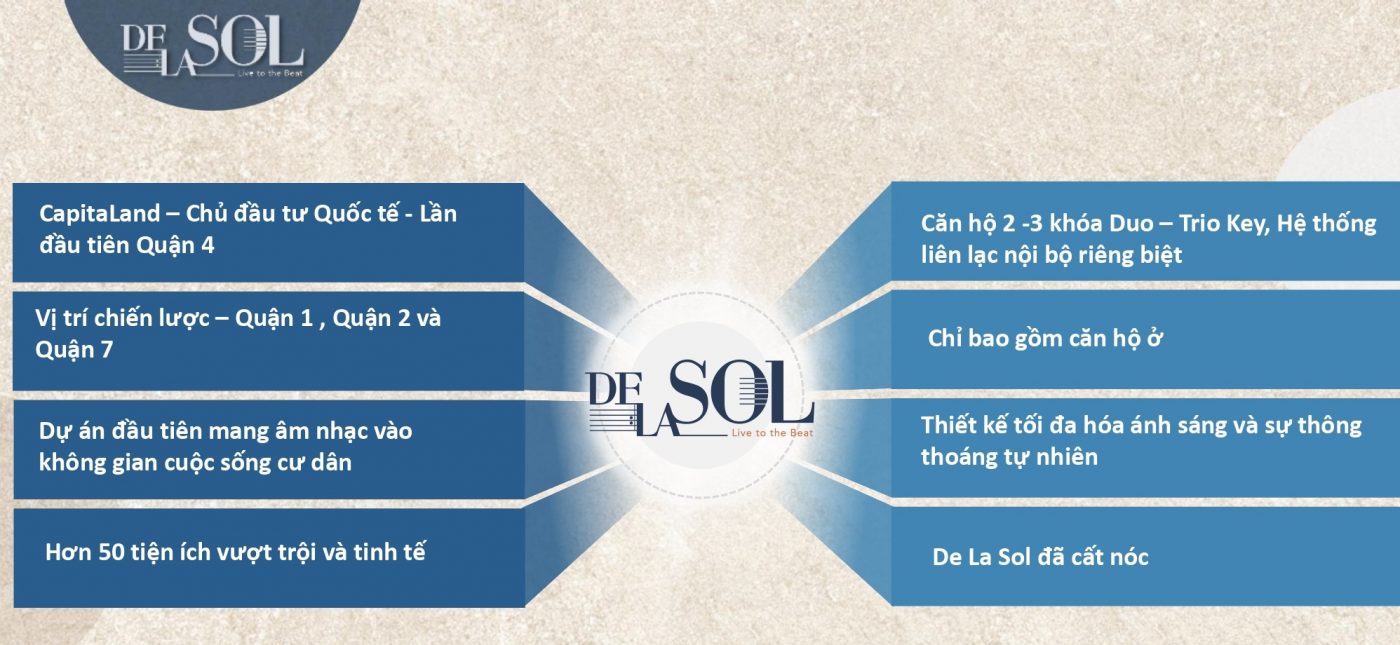 DE LA SOL
Live to the Beat

CapitaLand – Chủ đầu tư Quốc tế - Lần đầu tiên Quận 4

Vị trí chiến lược – Quận 1 , Quận 2 và Quận 7

Dự án đầu tiên mang âm nhạc vào không gian cuộc sống cư dân

Hơn 50 tiện ích vượt trội và tinh tế

DE LA SOL
Live to the Beat

Căn hộ 2 -3 khóa Duo – Trio Key, Hệ thống liên lạc nội bộ riêng biệt

Chỉ bao gồm căn hộ ở

Thiết kế tối đa hóa ánh sáng và sự thông thoáng tự nhiên

De La Sol đã cất nóc